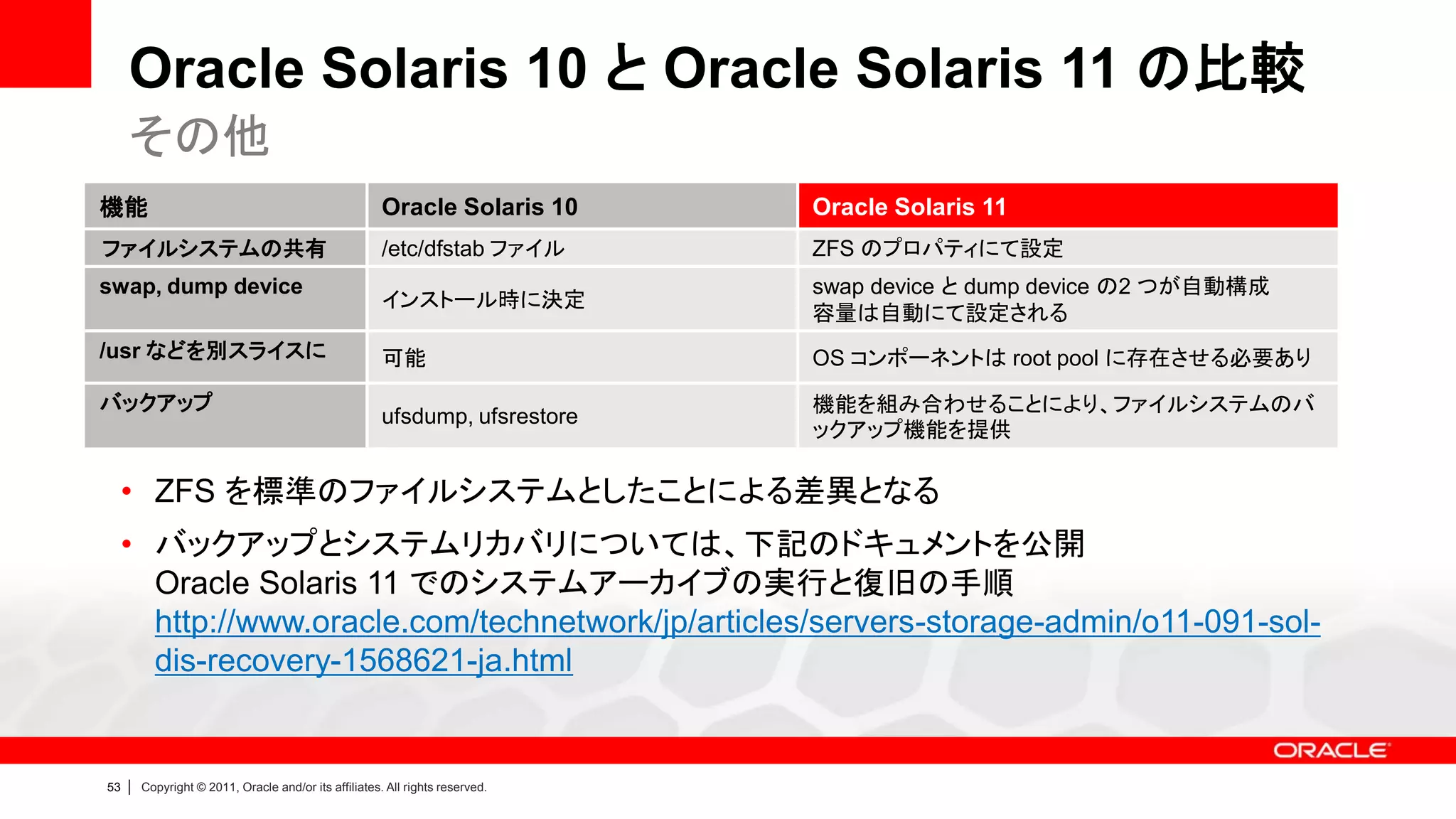 Oracle Solaris 10 と Oracle Solaris 11 の比較
その他

| 機能 | Oracle Solaris 10 | Oracle Solaris 11 |
|---|---|---|
| ファイルシステムの共有 | /etc/dfstab ファイル | ZFS のプロパティにて設定 |
| swap, dump device | インストール時に決定 | swap device と dump device の2 つが自動構成 容量は自動にて設定される |
| /usr などを別スライスに | 可能 | OS コンポーネントは root pool に存在させる必要あり |
| バックアップ | ufsdump, ufsrestore | 機能を組み合わせることにより、ファイルシステムのバックアップ機能を提供 |

• ZFS を標準のファイルシステムとしたことによる差異となる
• バックアップとシステムリカバリについては、下記のドキュメントを公開
Oracle Solaris 11 でのシステムアーカイブの実行と復旧の手順
http://www.oracle.com/technetwork/jp/articles/servers-storage-admin/o11-091-sol-dis-recovery-1568621-ja.html

ORACLE
53 | Copyright © 2011, Oracle and/or its affiliates. All rights reserved.